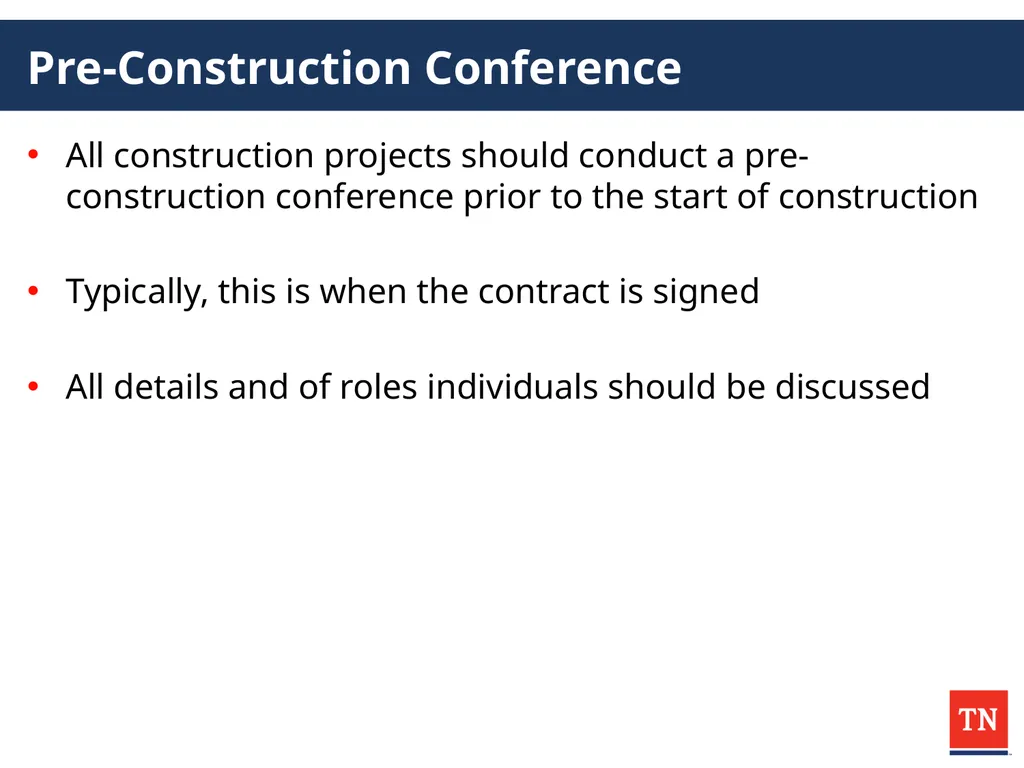 Pre-Construction Conference

• All construction projects should conduct a pre-construction conference prior to the start of construction

• Typically, this is when the contract is signed

• All details and of roles individuals should be discussed

TN